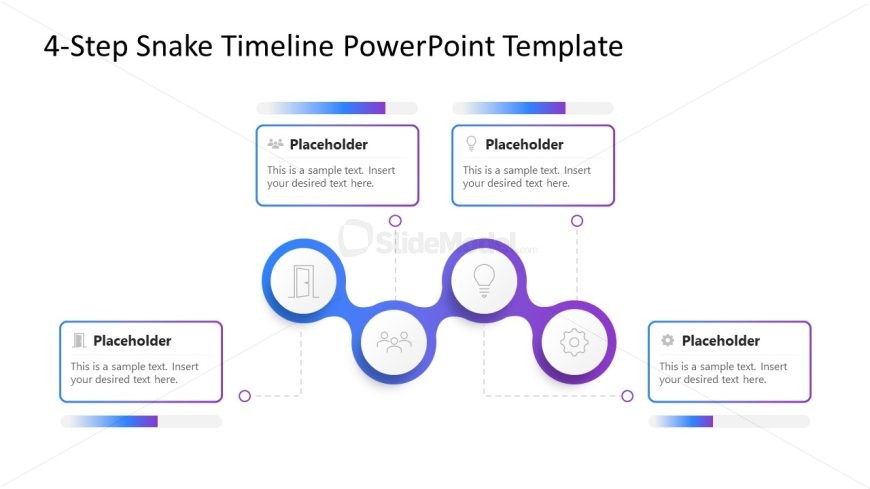 4-Step Snake Timeline PowerPoint Template

Placeholder
This is a sample text. Insert your desired text here.

Placeholder
This is a sample text. Insert your desired text here.

SlideModel.com

Placeholder
This is a sample text. Insert your desired text here.

Placeholder
This is a sample text. Insert your desired text here.